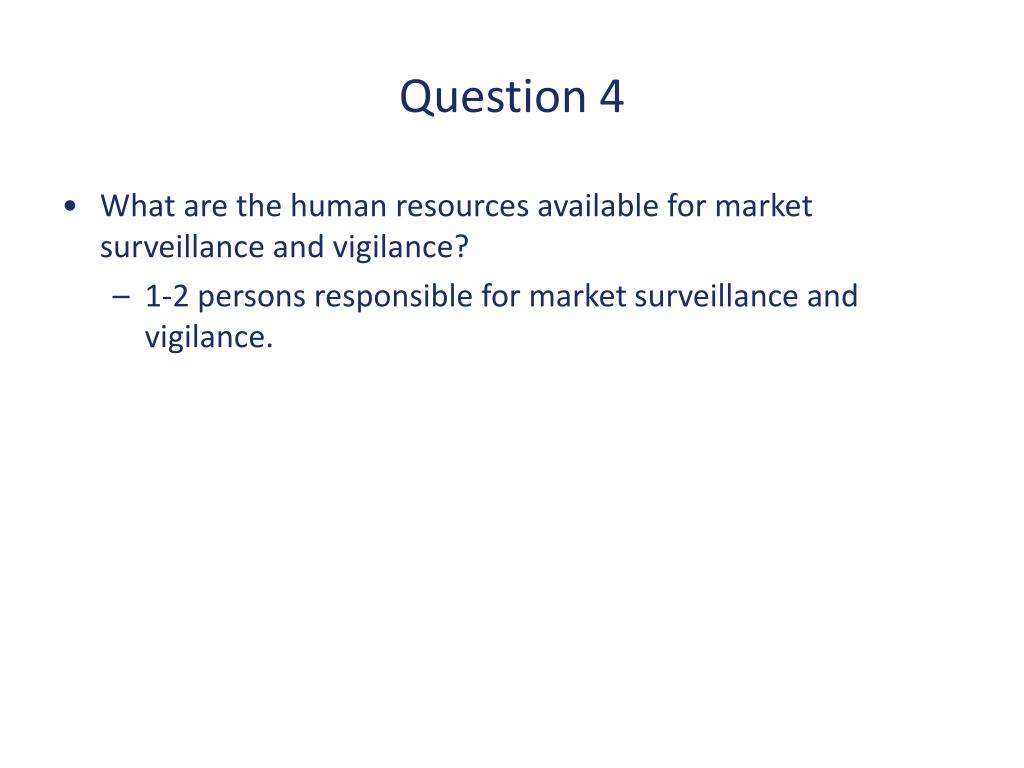 Question 4

• What are the human resources available for market surveillance and vigilance?

– 1-2 persons responsible for market surveillance and vigilance.